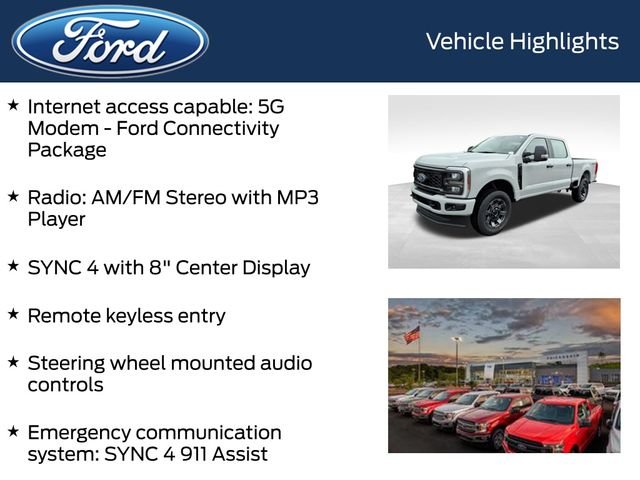 Ford

Vehicle Highlights

★ Internet access capable: 5G Modem - Ford Connectivity Package

★ Radio: AM/FM Stereo with MP3 Player

★ SYNC 4 with 8" Center Display

★ Remote keyless entry

★ Steering wheel mounted audio controls

★ Emergency communication system: SYNC 4 911 Assist